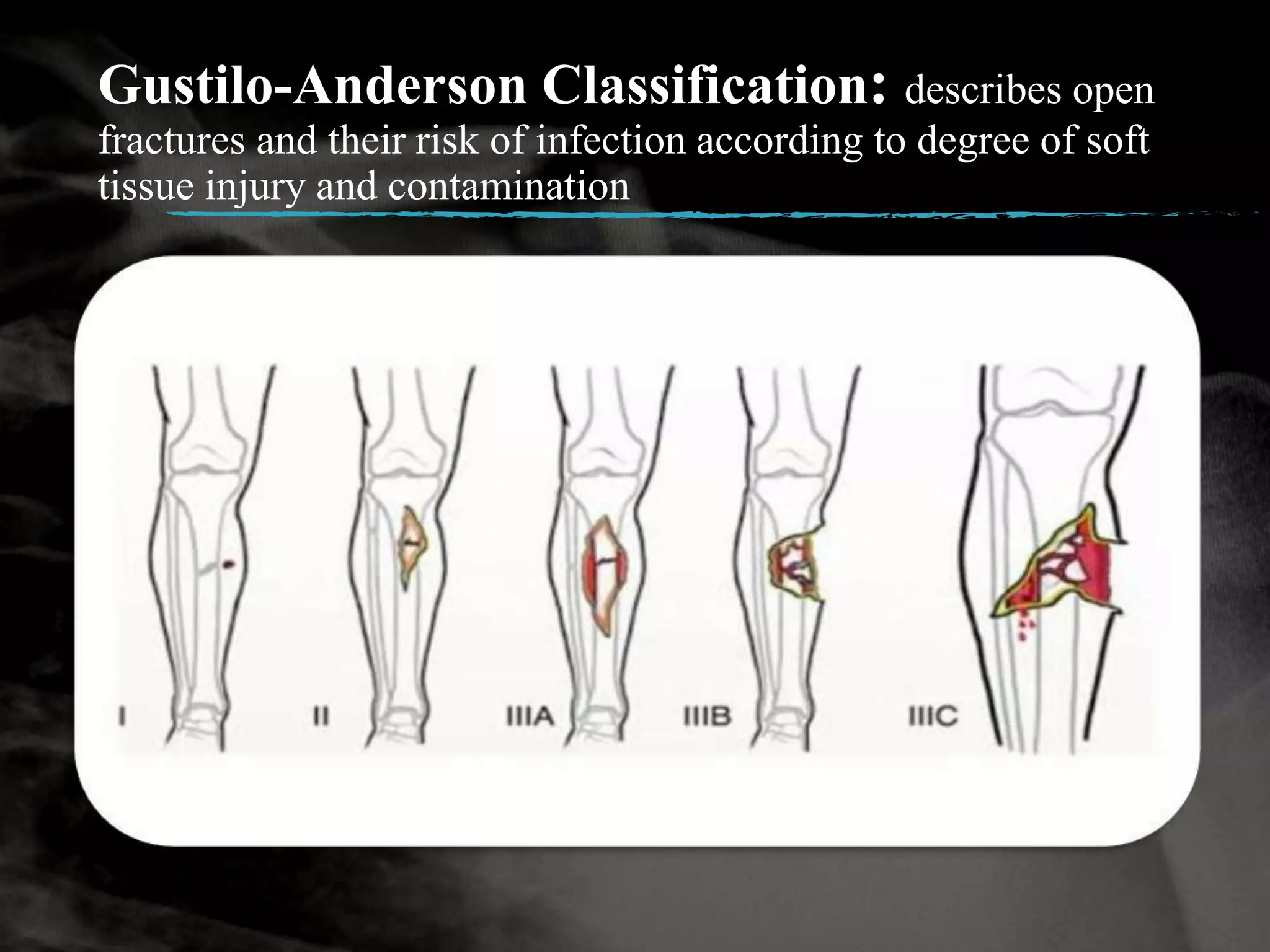 Gustilo-Anderson Classification: describes open fractures and their risk of infection according to degree of soft tissue injury and contamination

I

II

IIIA

IIIB

IIIC